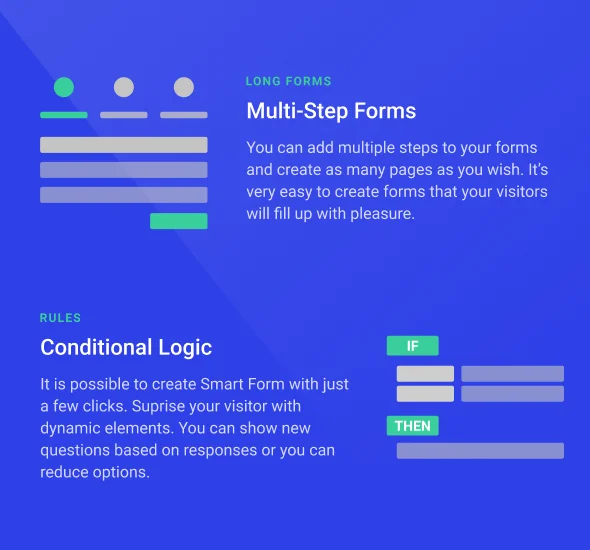 LONG FORMS

Multi-Step Forms

You can add multiple steps to your forms and create as many pages as you wish. It's very easy to create forms that your visitors will fill up with pleasure.

RULES

Conditional Logic

It is possible to create Smart Form with just a few clicks. Suprise your visitor with dynamic elements. You can show new questions based on responses or you can reduce options.

IF

THEN